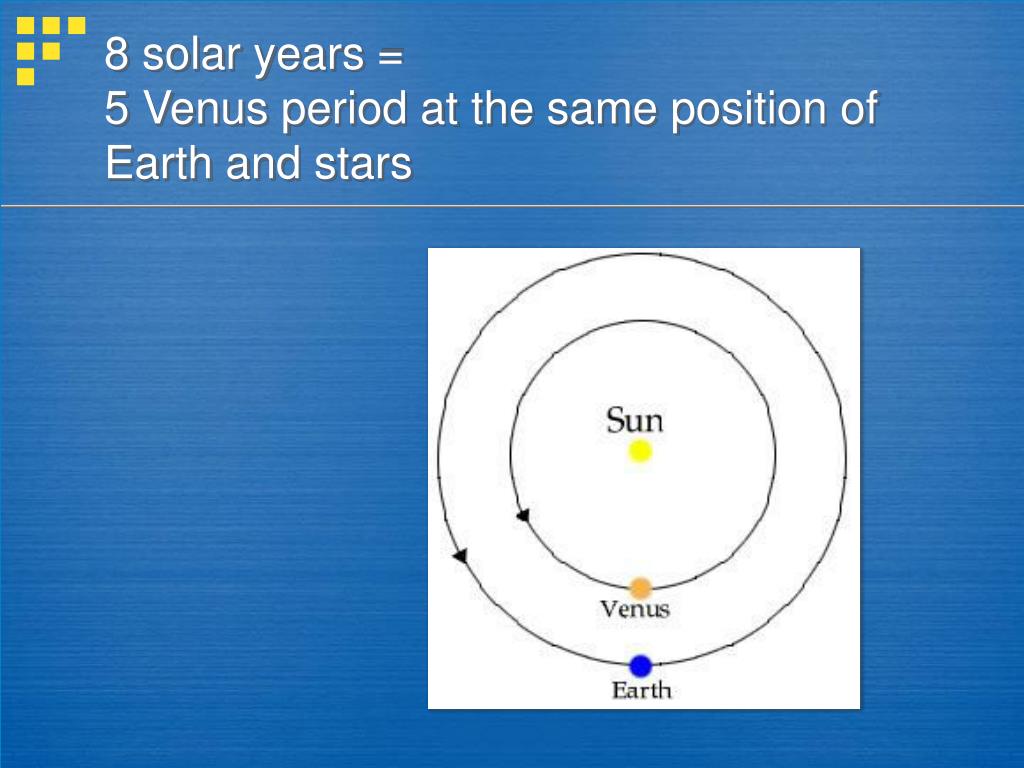 8 solar years =
5 Venus period at the same position of Earth and stars

Sun

Venus

Earth